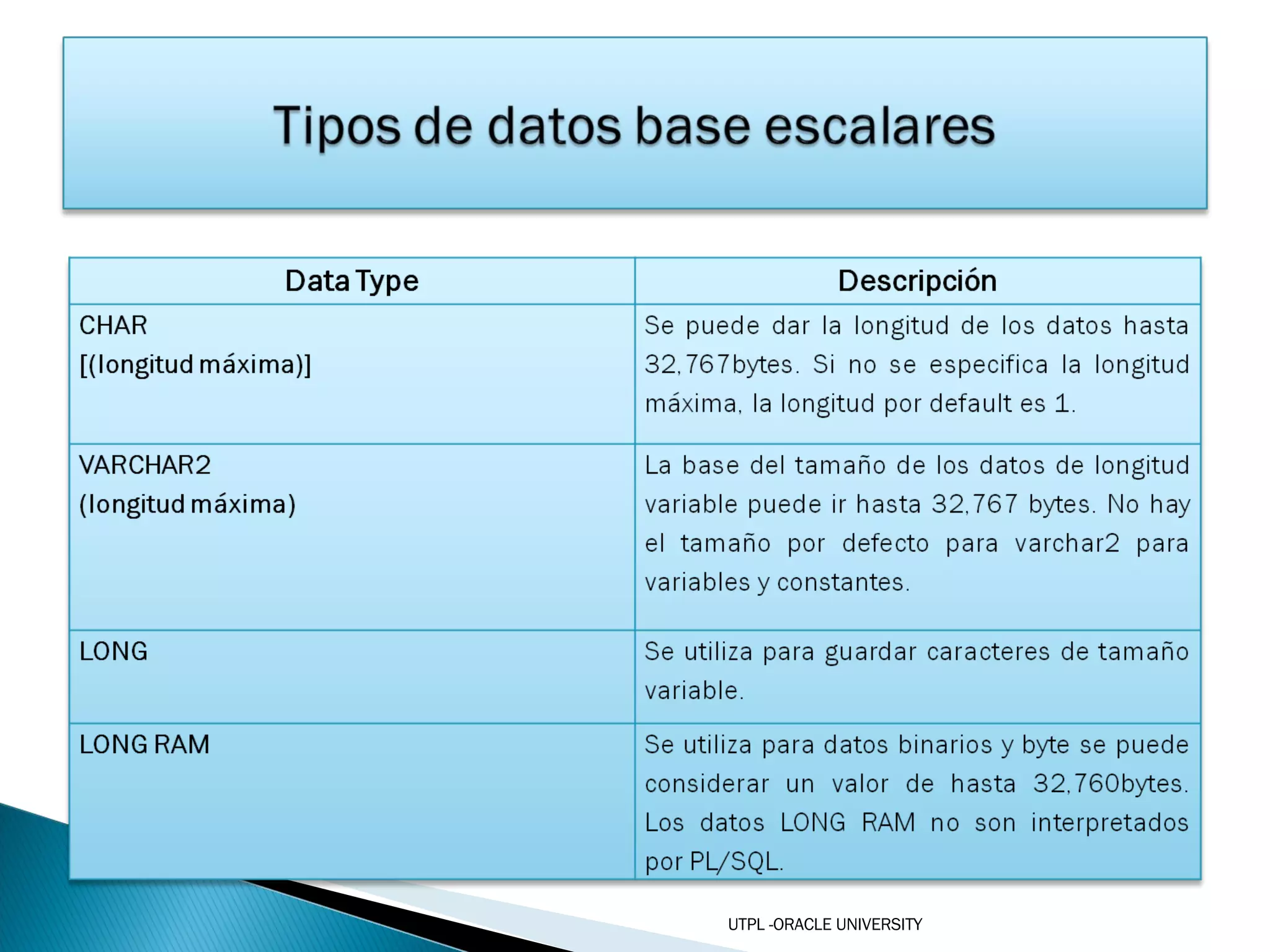 Tipos de datos base escalares

| Data Type | Descripción |
|---|---|
| CHAR [(longitud máxima)] | Se puede dar la longitud de los datos hasta 32,767bytes. Si no se especifica la longitud máxima, la longitud por default es 1. |
| VARCHAR2 (longitud máxima) | La base del tamaño de los datos de longitud variable puede ir hasta 32,767 bytes. No hay el tamaño por defecto para varchar2 para variables y constantes. |
| LONG | Se utiliza para guardar caracteres de tamaño variable. |
| LONG RAM | Se utiliza para datos binarios y byte se puede considerar un valor de hasta 32,760bytes. Los datos LONG RAM no son interpretados por PL/SQL. |

UTPL -ORACLE UNIVERSITY